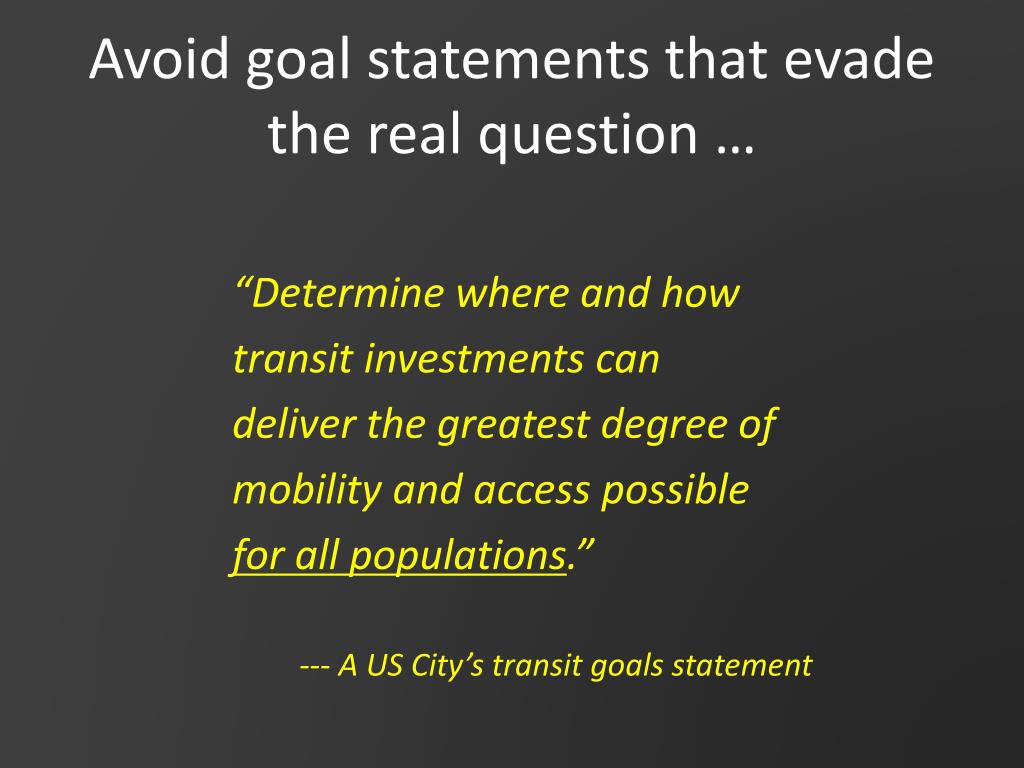 Avoid goal statements that evade the real question …

“Determine where and how transit investments can deliver the greatest degree of mobility and access possible for all populations.”

--- A US City’s transit goals statement